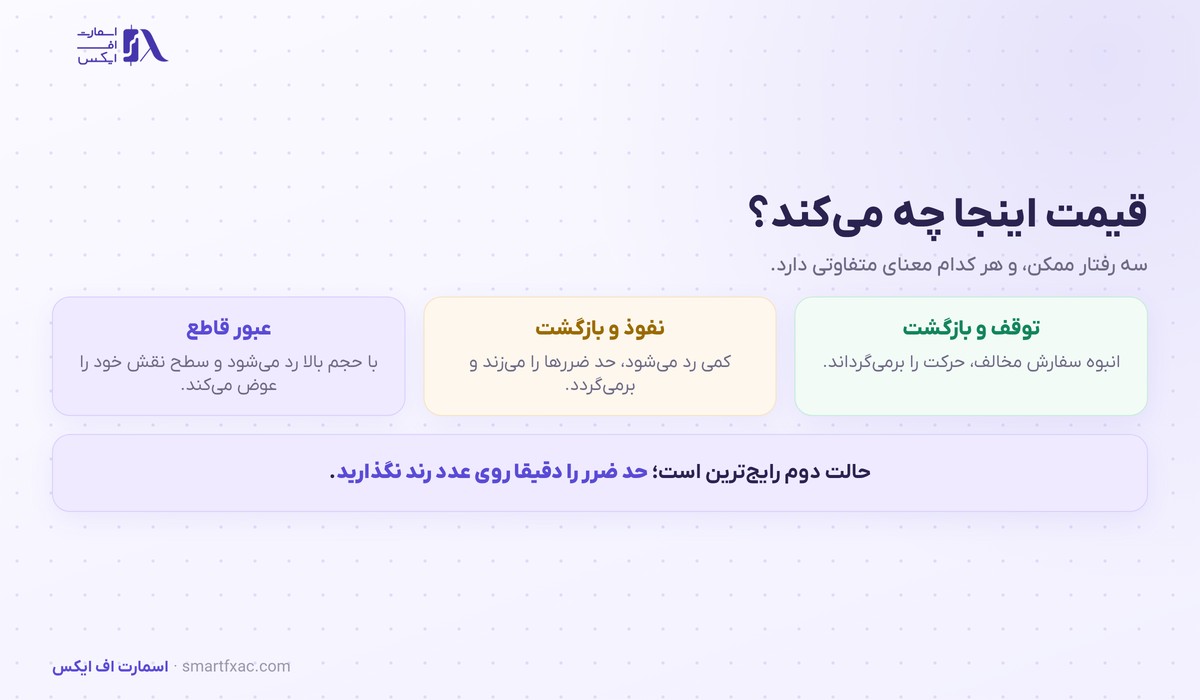 اسمارت اف ایکس

قیمت اینجا چه می‌کند؟

سه رفتار ممکن، و هر کدام معنای متفاوتی دارد.

توقف و بازگشت
انبوه سفارش مخالف، حرکت را برمی‌گرداند.

نفوذ و بازگشت
کمی رد می‌شود، حد ضررها را می‌زند و برمی‌گردد.

عبور قاطع
با حجم بالا رد می‌شود و سطح نقش خود را عوض می‌کند.

حالت دوم رایج‌ترین است؛ حد ضرر را دقیقا روی عدد رند نگذارید.

اسمارت اف ایکس · smartfxac.com